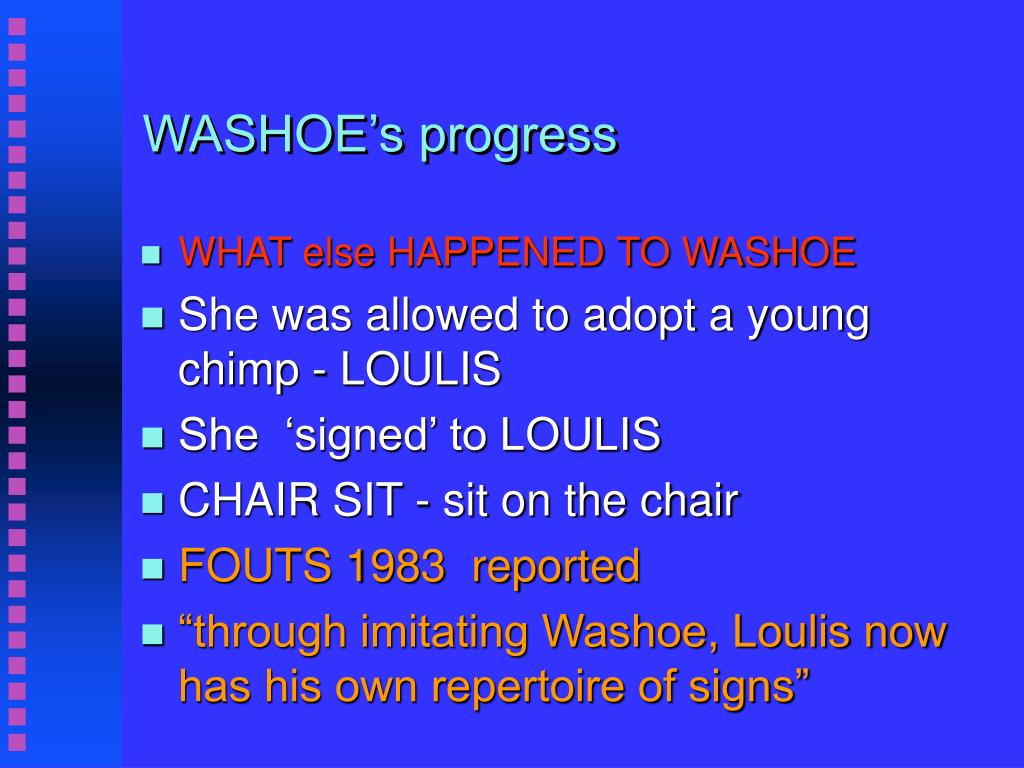 WASHOE’s progress

WHAT else HAPPENED TO WASHOE

She was allowed to adopt a young chimp - LOULIS

She ‘signed’ to LOULIS

CHAIR SIT - sit on the chair

FOUTS 1983 reported

“through imitating Washoe, Loulis now has his own repertoire of signs”